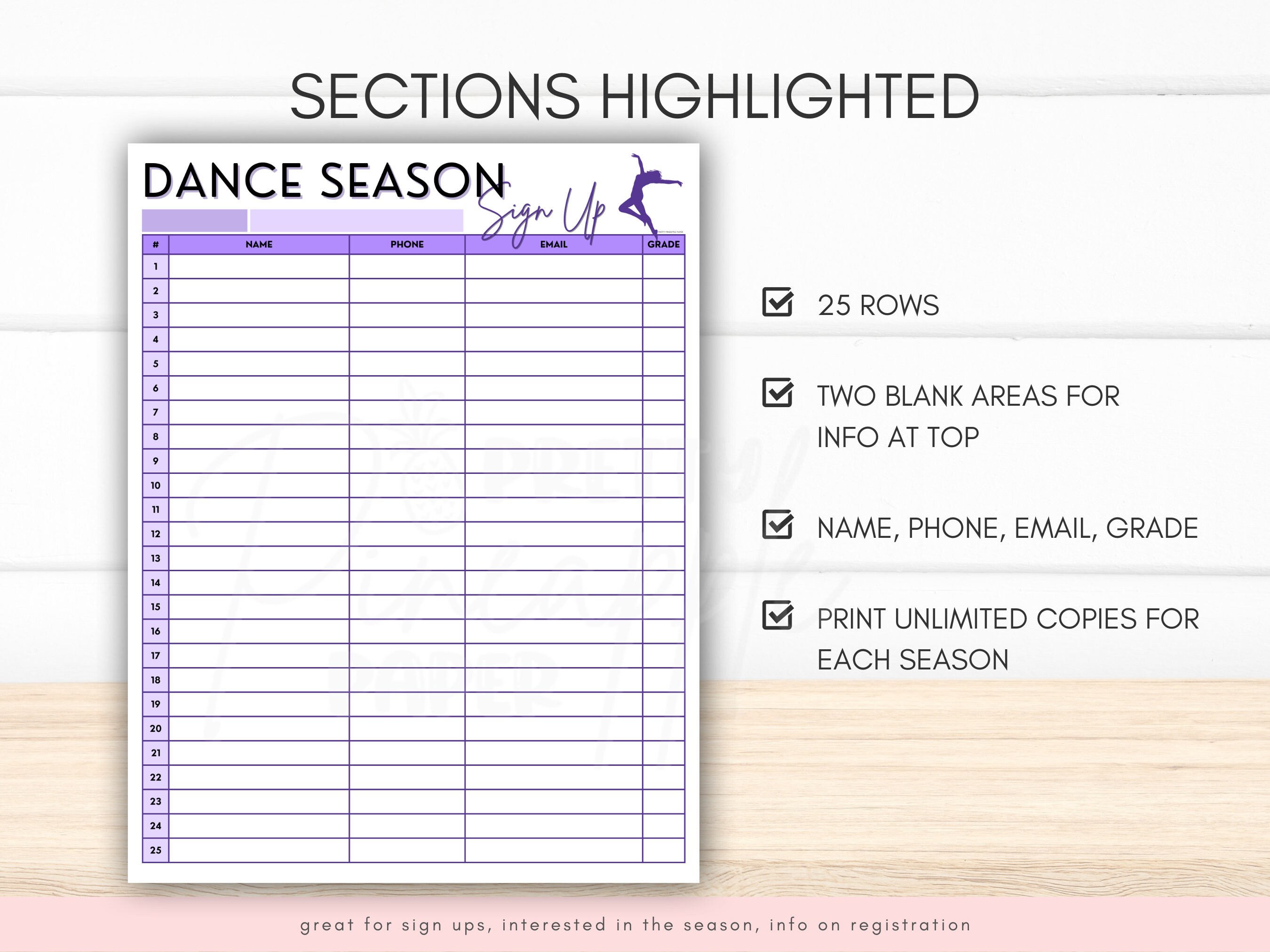 SECTIONS HIGHLIGHTED

DANCE SEASON Sign Up

| # | NAME | PHONE | EMAIL | GRADE |
|---|---|---|---|---|
| 1 | | | | |
| 2 | | | | |
| 3 | | | | |
| 4 | | | | |
| 5 | | | | |
| 6 | | | | |
| 7 | | | | |
| 8 | | | | |
| 9 | | | | |
| 10 | | | | |
| 11 | | | | |
| 12 | | | | |
| 13 | | | | |
| 14 | | | | |
| 15 | | | | |
| 16 | | | | |
| 17 | | | | |
| 18 | | | | |
| 19 | | | | |
| 20 | | | | |
| 21 | | | | |
| 22 | | | | |
| 23 | | | | |
| 24 | | | | |
| 25 | | | | |

PRETTY PINEAPPLE PAPER

25 ROWS

TWO BLANK AREAS FOR INFO AT TOP

NAME, PHONE, EMAIL, GRADE

PRINT UNLIMITED COPIES FOR EACH SEASON

great for sign ups, interested in the season, info on registration